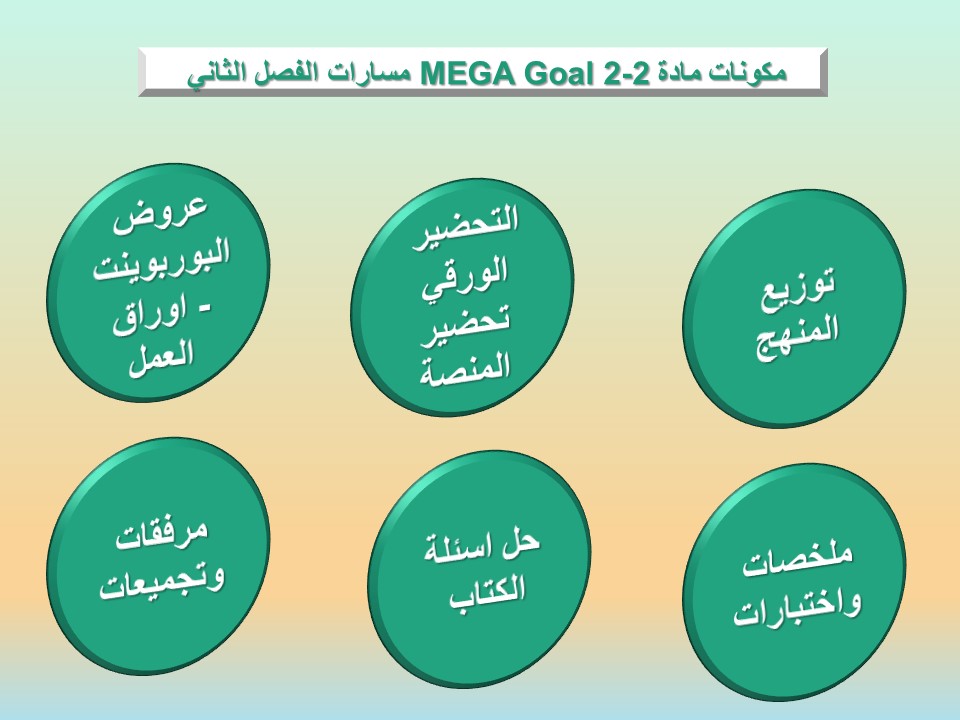 مكونات مادة MEGA Goal 2-2 مسارات الفصل الثاني

توزيع المنهج

التحضير الورقي تحضير المنصة

عروض البوربوينت - اوراق العمل

ملخصات واختبارات

حل اسئلة الكتاب

مرفقات وتجميعات